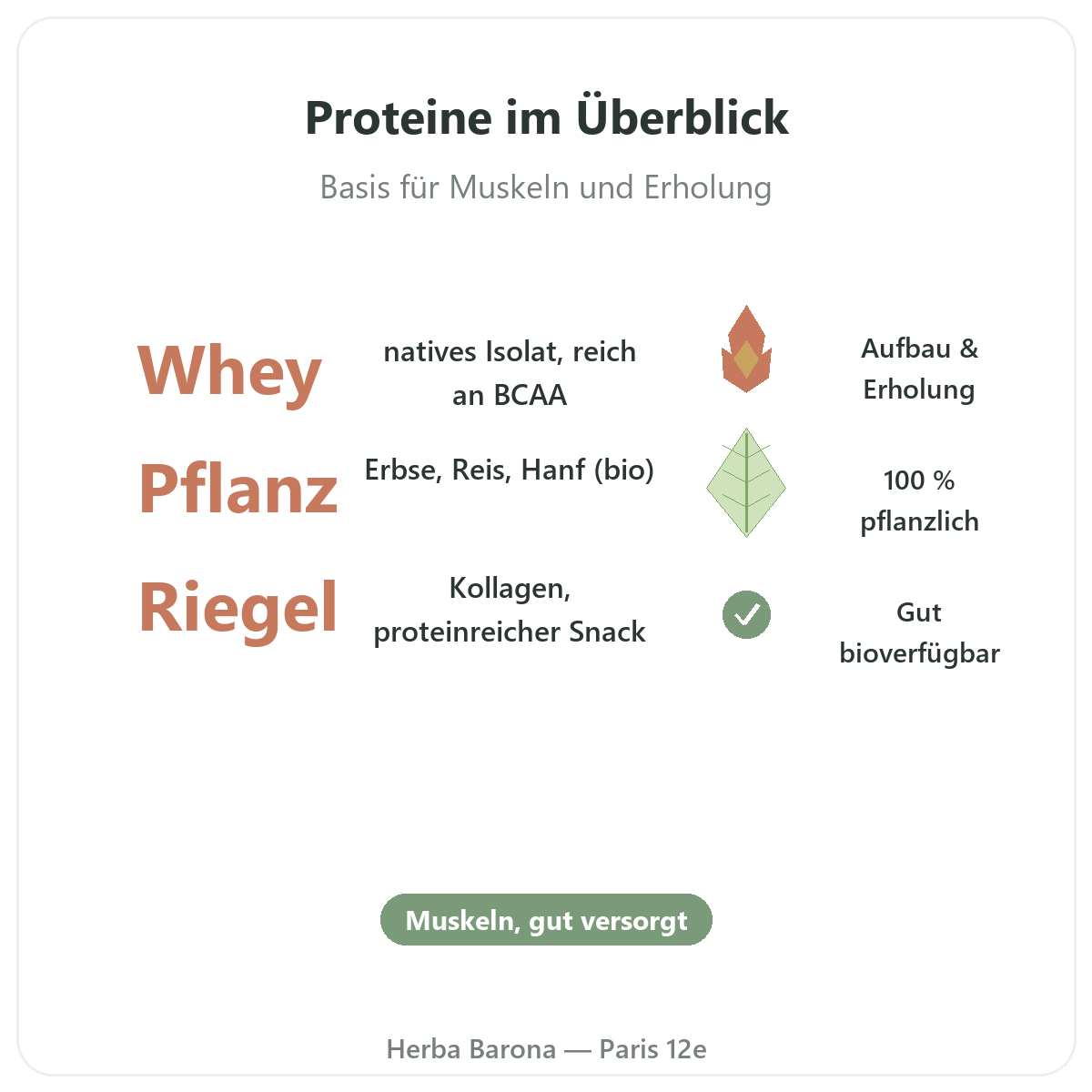 Proteine im Überblick

Basis für Muskeln und Erholung

Whey

natives Isolat, reich an BCAA

Aufbau & Erholung

Pflanz

Erbse, Reis, Hanf (bio)

100 % pflanzlich

Riegel

Kollagen, proteinreicher Snack

Gut bioverfügbar

Muskeln, gut versorgt

Herba Barona — Paris 12e